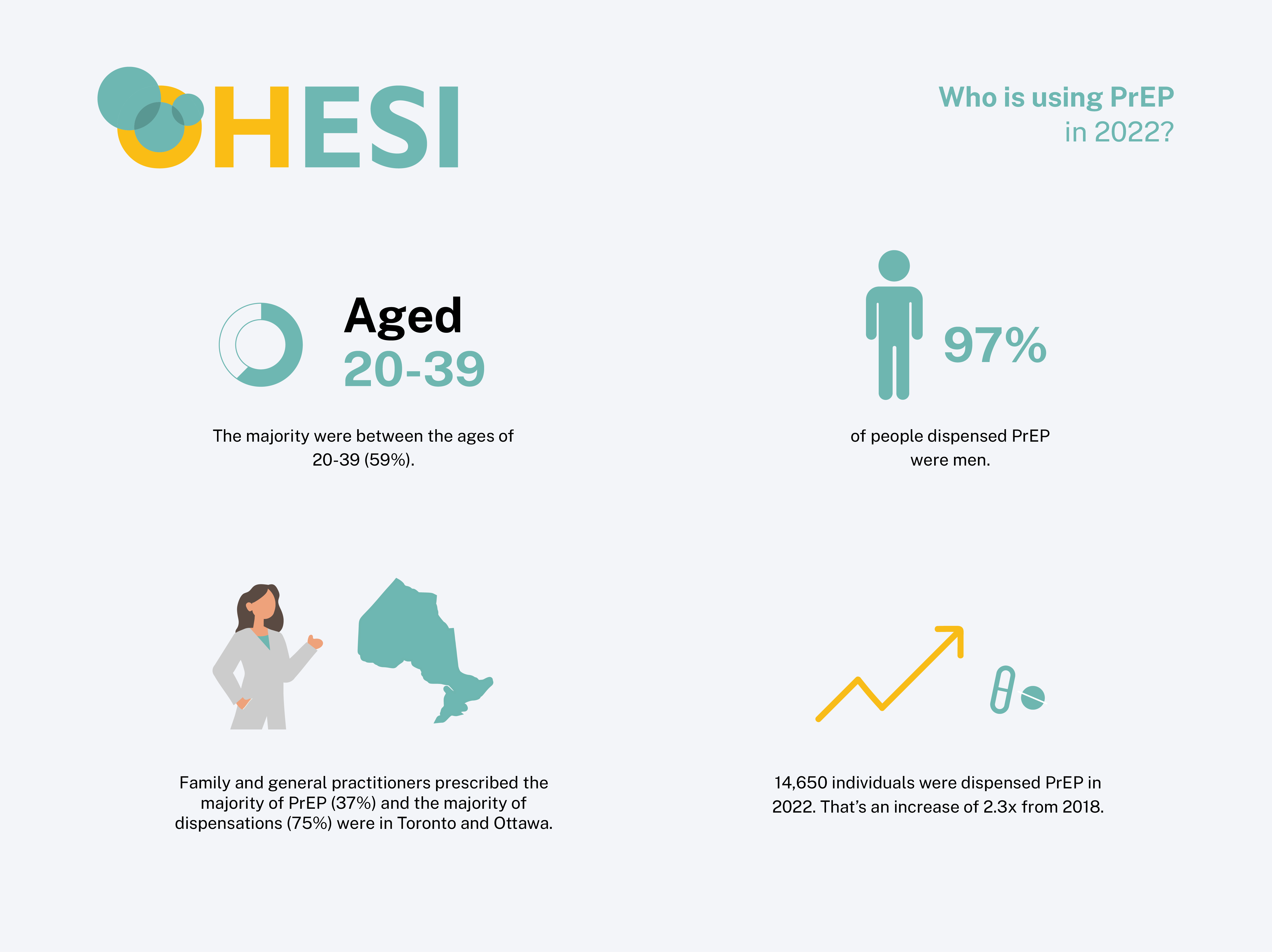 OHESI

Who is using PrEP in 2022?

Aged 20-39

The majority were between the ages of 20-39 (59%).

97%

of people dispensed PrEP were men.

Family and general practitioners prescribed the majority of PrEP (37%) and the majority of dispensations (75%) were in Toronto and Ottawa.

14,650 individuals were dispensed PrEP in 2022. That's an increase of 2.3x from 2018.